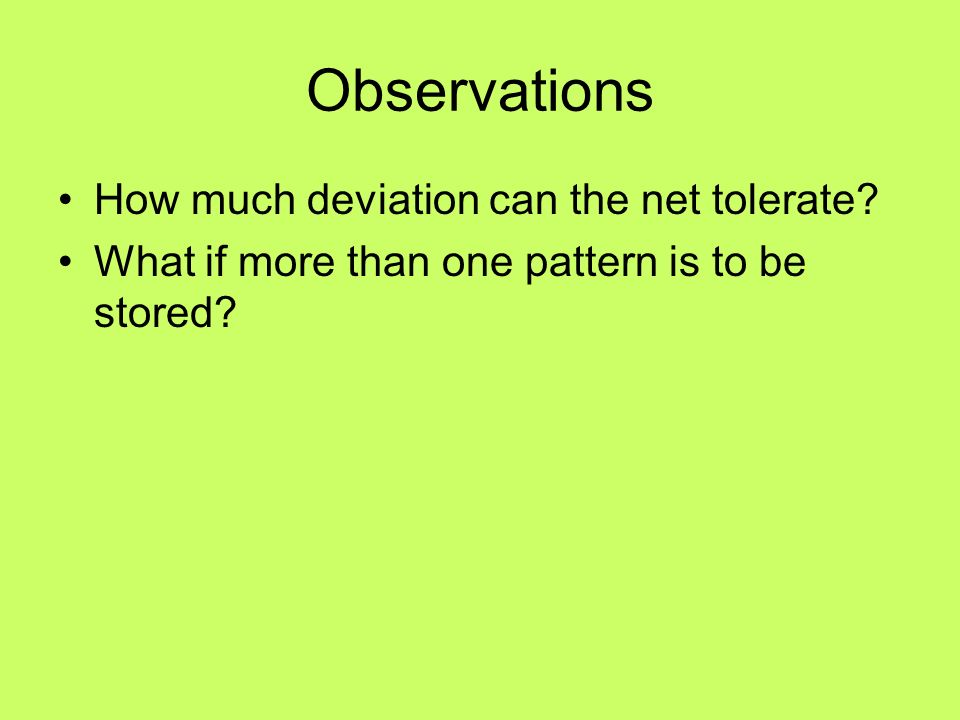 Observations

• How much deviation can the net tolerate?
• What if more than one pattern is to be stored?